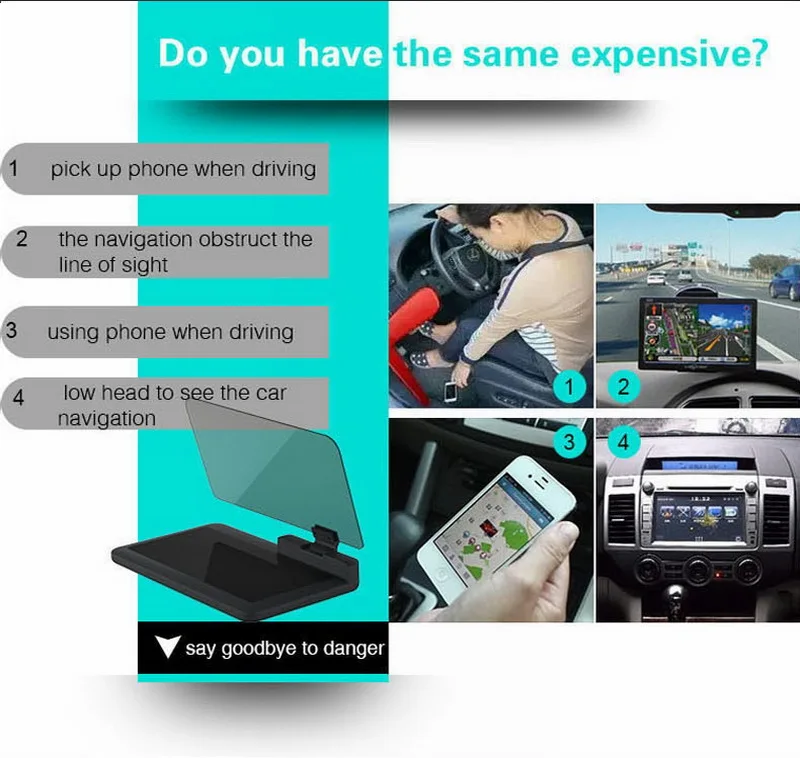 Do you have the same expensive?

1 pick up phone when driving

2 the navigation obstruct the line of sight

3 using phone when driving

4 low head to see the car navigation

1

2

3

4

say goodbye to danger